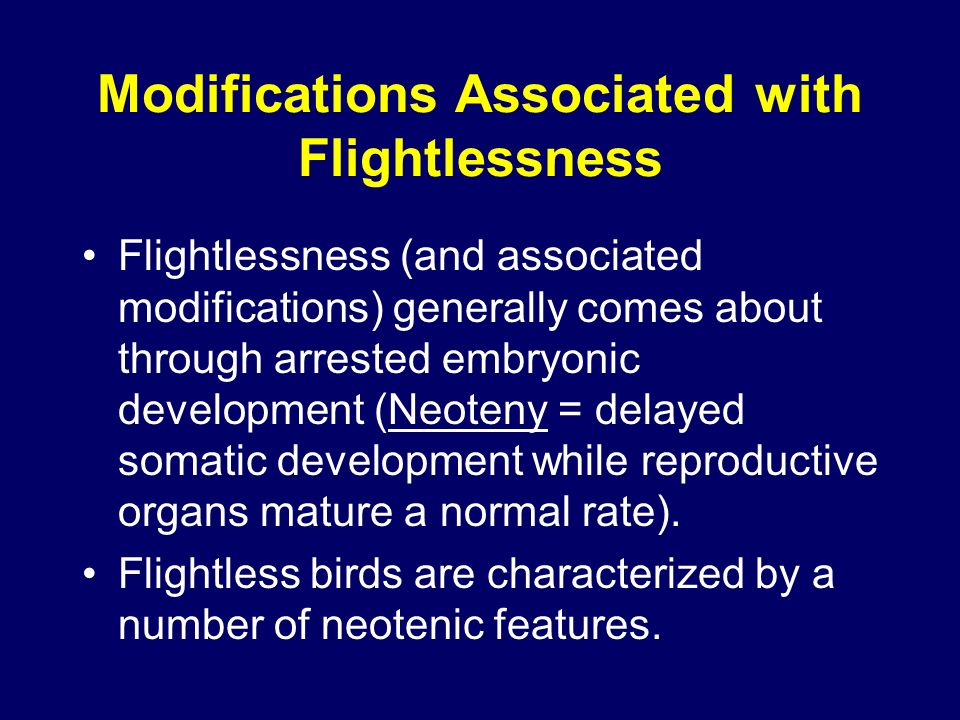 Modifications Associated with Flightlessness

• Flightlessness (and associated modifications) generally comes about through arrested embryonic development (Neoteny = delayed somatic development while reproductive organs mature a normal rate).

• Flightless birds are characterized by a number of neotenic features.